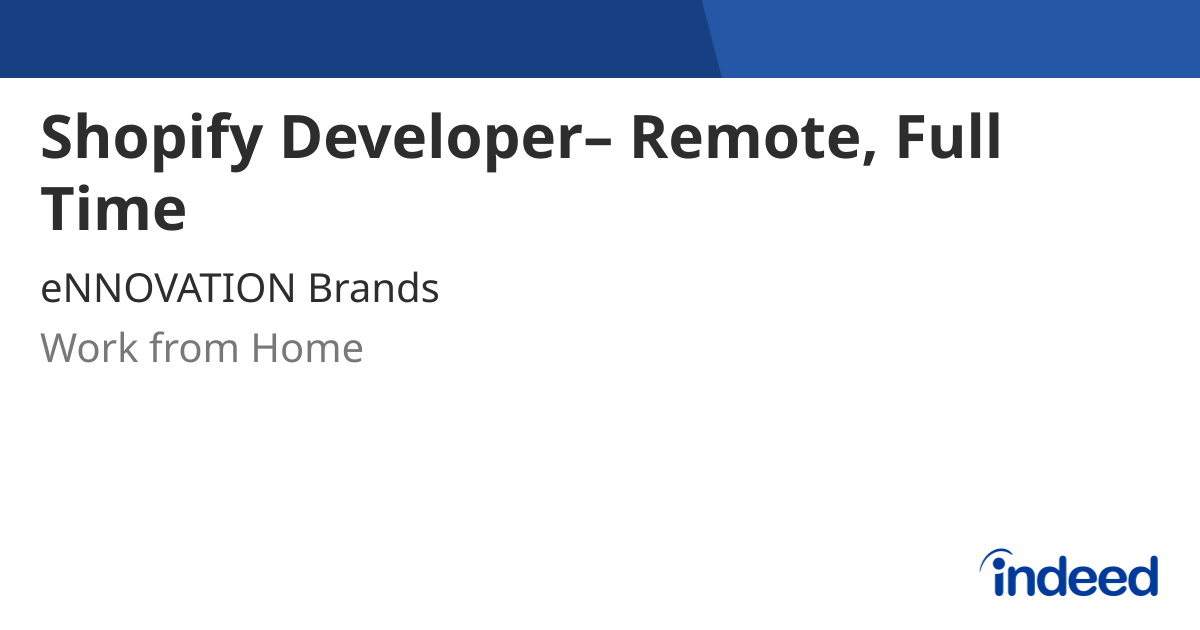 Shopify Developer– Remote, Full Time

eNNOVATION Brands

Work from Home

indeed